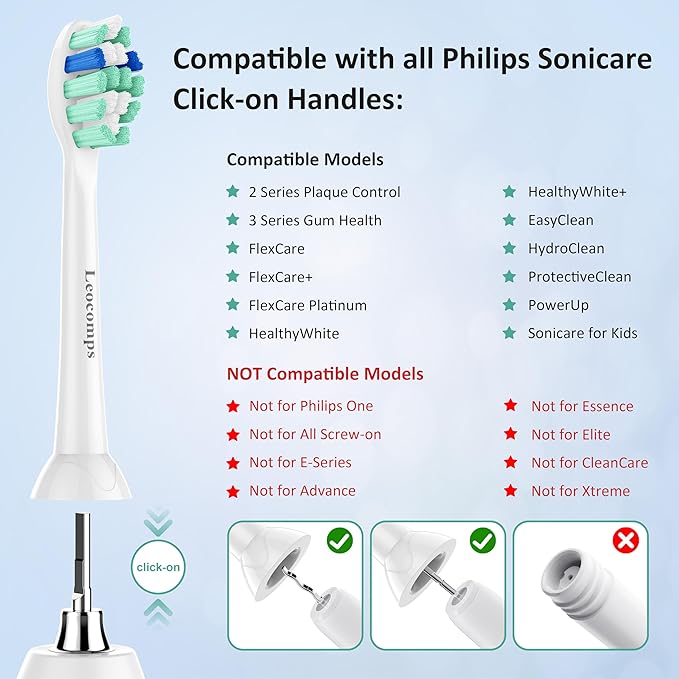 Compatible with all Philips Sonicare Click-on Handles:

Leocomps

Compatible Models

2 Series Plaque Control
3 Series Gum Health
FlexCare
FlexCare+
FlexCare Platinum
HealthyWhite

HealthyWhite+
EasyClean
HydroClean
ProtectiveClean
PowerUp
Sonicare for Kids

NOT Compatible Models

Not for Philips One
Not for All Screw-on
Not for E-Series
Not for Advance

Not for Essence
Not for Elite
Not for CleanCare
Not for Xtreme

click-on